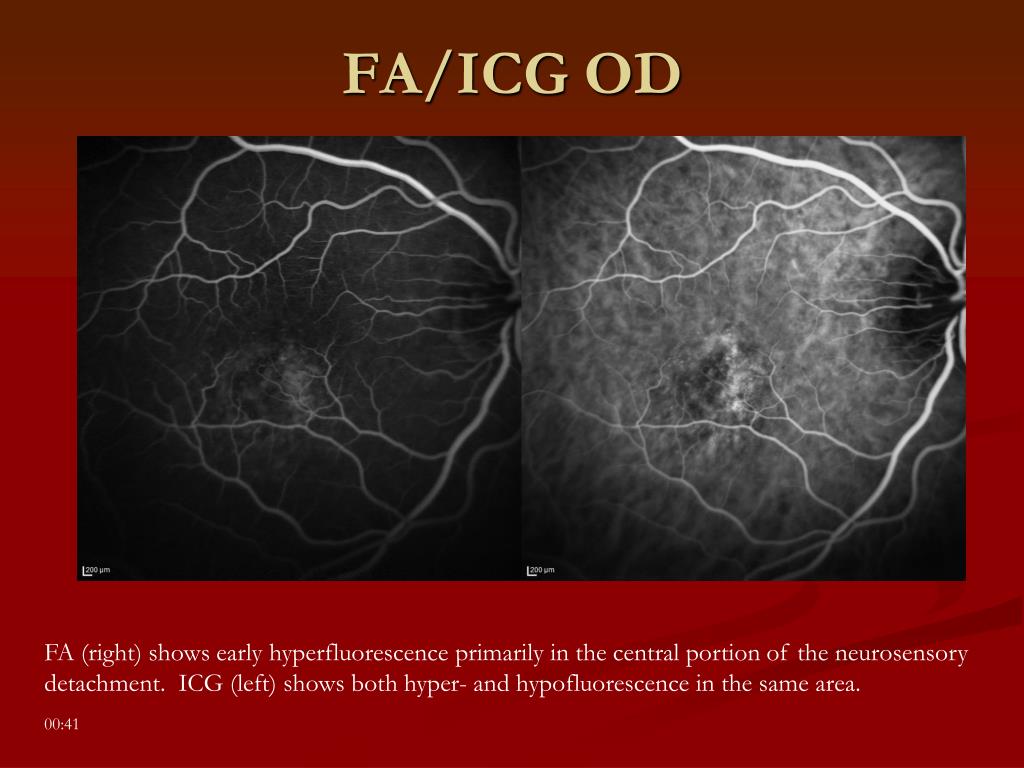 FA/ICG OD

200 µm

200 µm

FA (right) shows early hyperfluorescence primarily in the central portion of the neurosensory detachment. ICG (left) shows both hyper- and hypofluorescence in the same area.

00:41